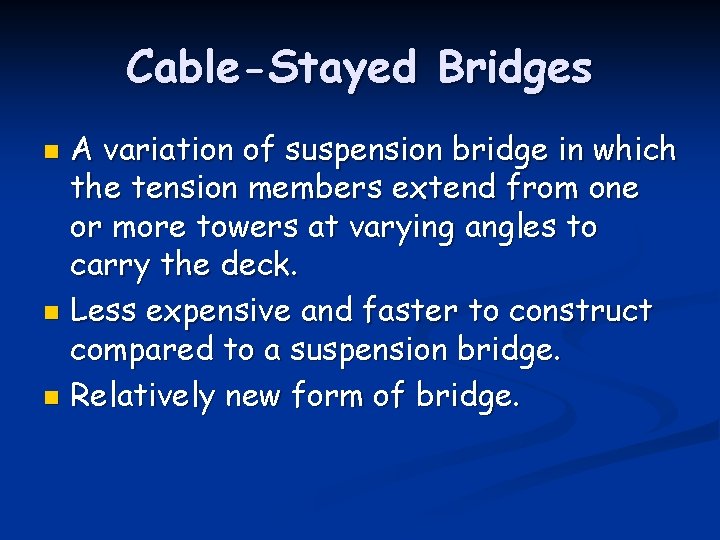 Cable-Stayed Bridges

- A variation of suspension bridge in which the tension members extend from one or more towers at varying angles to carry the deck.
- Less expensive and faster to construct compared to a suspension bridge.
- Relatively new form of bridge.